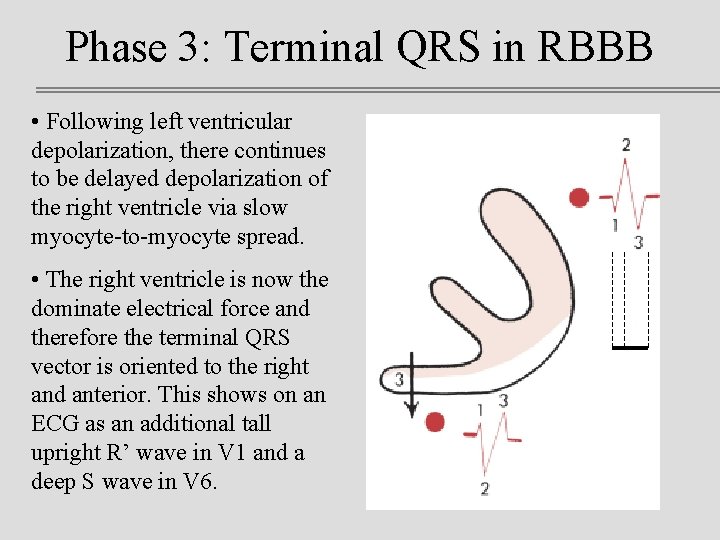 Phase 3: Terminal QRS in RBBB

• Following left ventricular depolarization, there continues to be delayed depolarization of the right ventricle via slow myocyte-to-myocyte spread.

• The right ventricle is now the dominate electrical force and therefore the terminal QRS vector is oriented to the right and anterior. This shows on an ECG as an additional tall upright R’ wave in V1 and a deep S wave in V6.

2
1
3
3
1
3
2